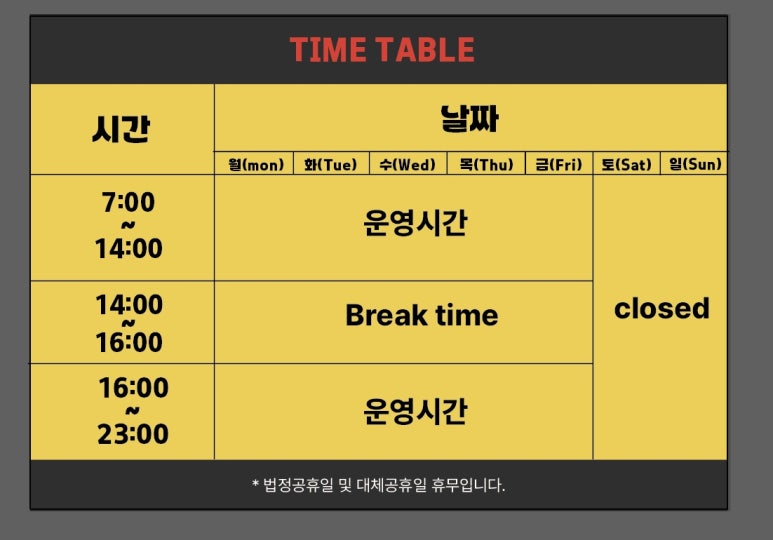 TIME TABLE

| 시간 | 날짜 | | | | | | |
|---|---|---|---|---|---|---|---|
| | 월(mon) | 화(Tue) | 수(Wed) | 목(Thu) | 금(Fri) | 토(Sat) | 일(Sun) |
| 7:00 ~ 14:00 | 운영시간 | | | | | closed | |
| 14:00 ~ 16:00 | Break time | | | | | | |
| 16:00 ~ 23:00 | 운영시간 | | | | | | |

* 법정공휴일 및 대체공휴일 휴무입니다.